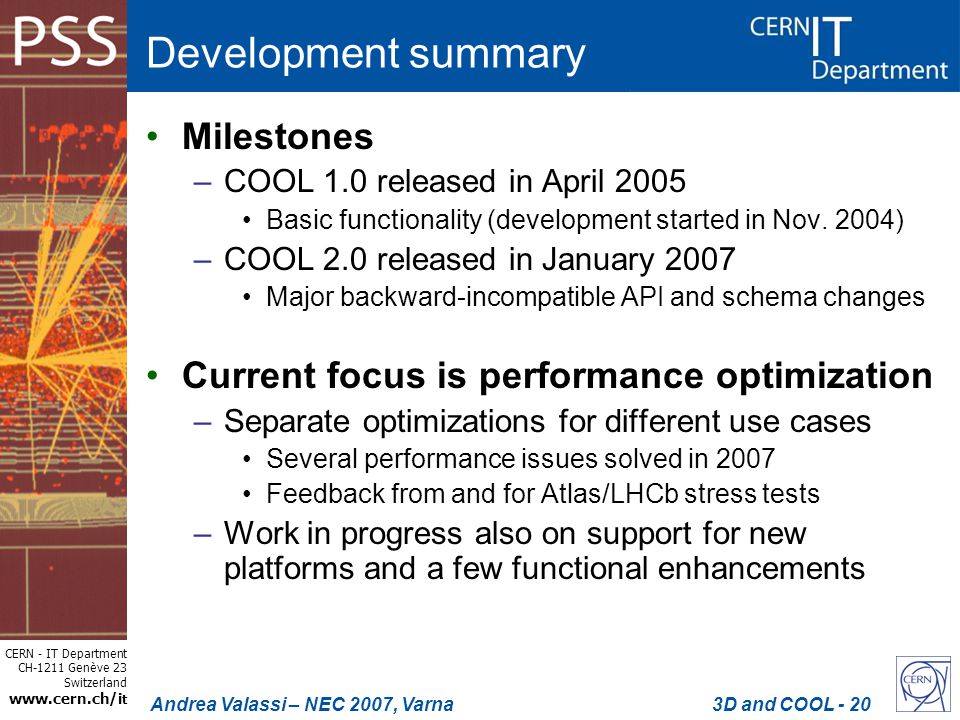 PSS

Development summary

CERN IT Department

• Milestones
– COOL 1.0 released in April 2005
• Basic functionality (development started in Nov. 2004)
– COOL 2.0 released in January 2007
• Major backward-incompatible API and schema changes

• Current focus is performance optimization
– Separate optimizations for different use cases
• Several performance issues solved in 2007
• Feedback from and for Atlas/LHCb stress tests
– Work in progress also on support for new platforms and a few functional enhancements

CERN - IT Department
CH-1211 Genève 23
Switzerland
www.cern.ch/it

Andrea Valassi – NEC 2007, Varna

3D and COOL - 20

CERN